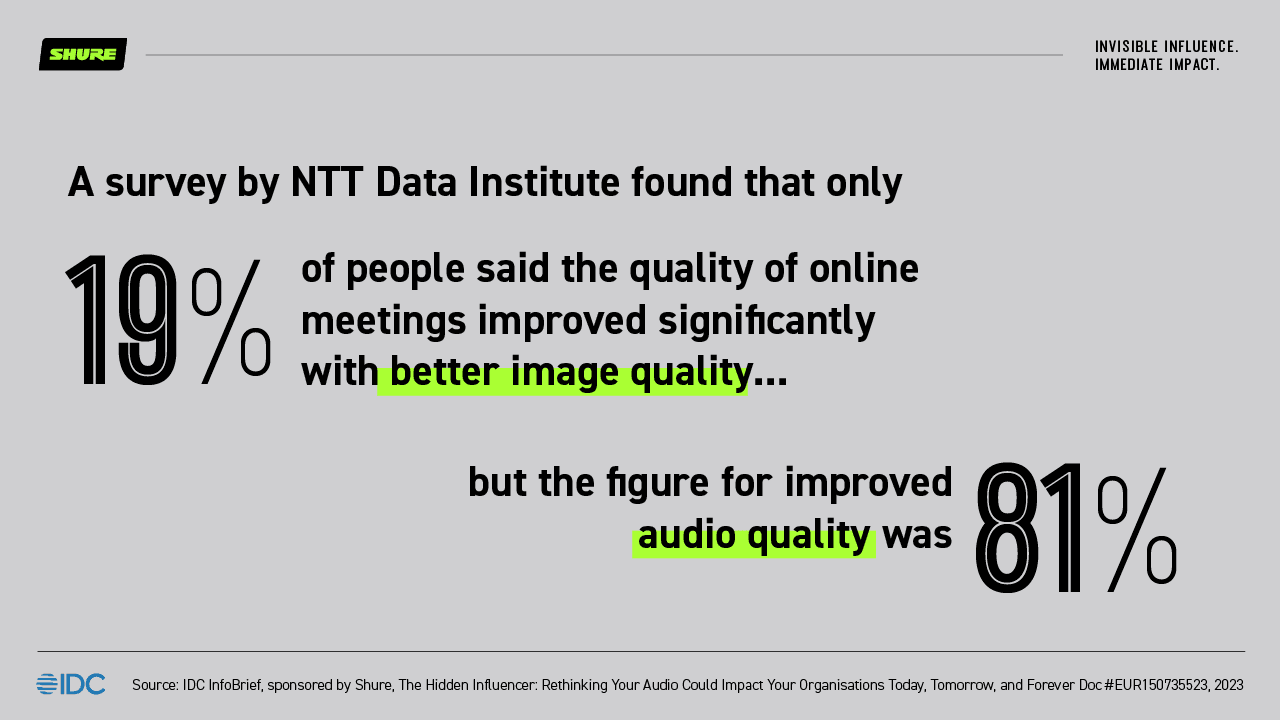 SHURE

INVISIBLE INFLUENCE.
IMMEDIATE IMPACT.

A survey by NTT Data Institute found that only

19% of people said the quality of online meetings improved significantly with better image quality...

but the figure for improved audio quality was 81%

IDC Source: IDC InfoBrief, sponsored by Shure, The Hidden Influencer: Rethinking Your Audio Could Impact Your Organisations Today, Tomorrow, and Forever Doc #EUR150735523, 2023